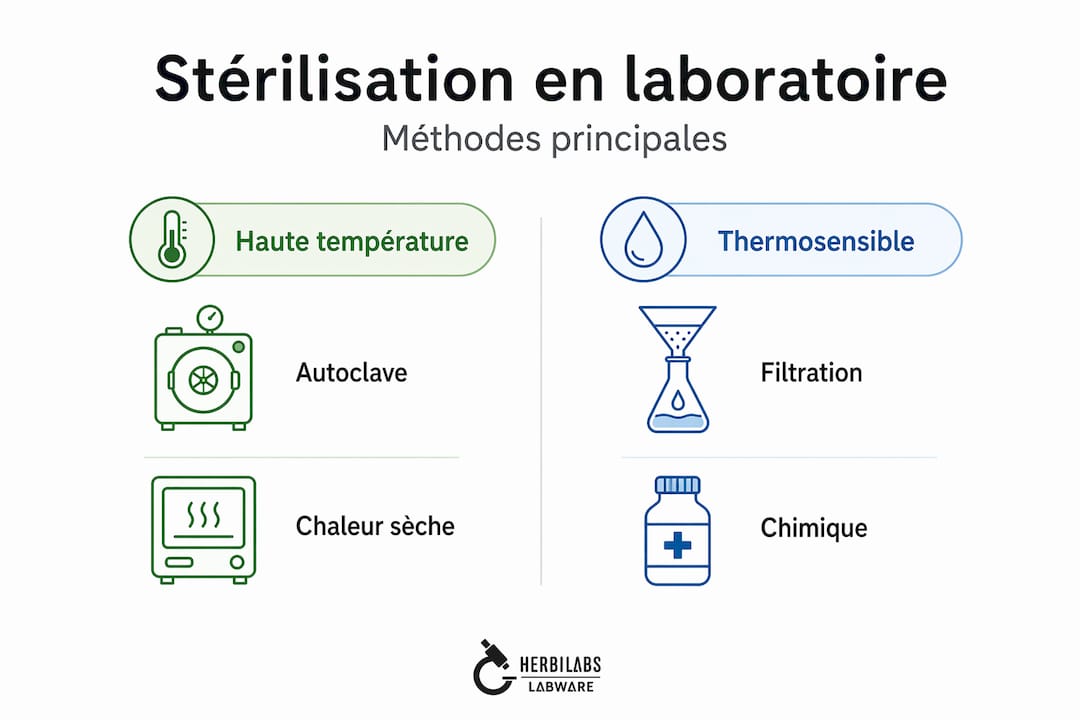 Stérilisation en laboratoire

Méthodes principales

Haute température

Autoclave

Chaleur sèche

Thermosensible

Filtration

Chimique

HERBILABS
LABWARE